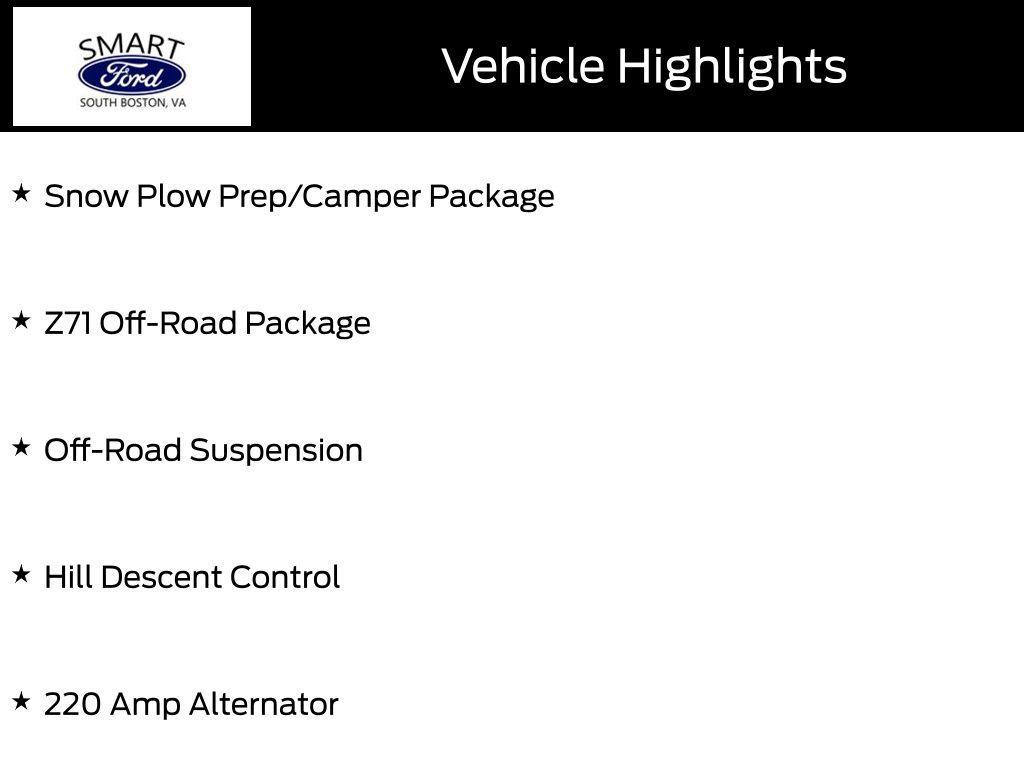 SMART
Ford
SOUTH BOSTON, VA

Vehicle Highlights

★ Snow Plow Prep/Camper Package

★ Z71 Off-Road Package

★ Off-Road Suspension

★ Hill Descent Control

★ 220 Amp Alternator